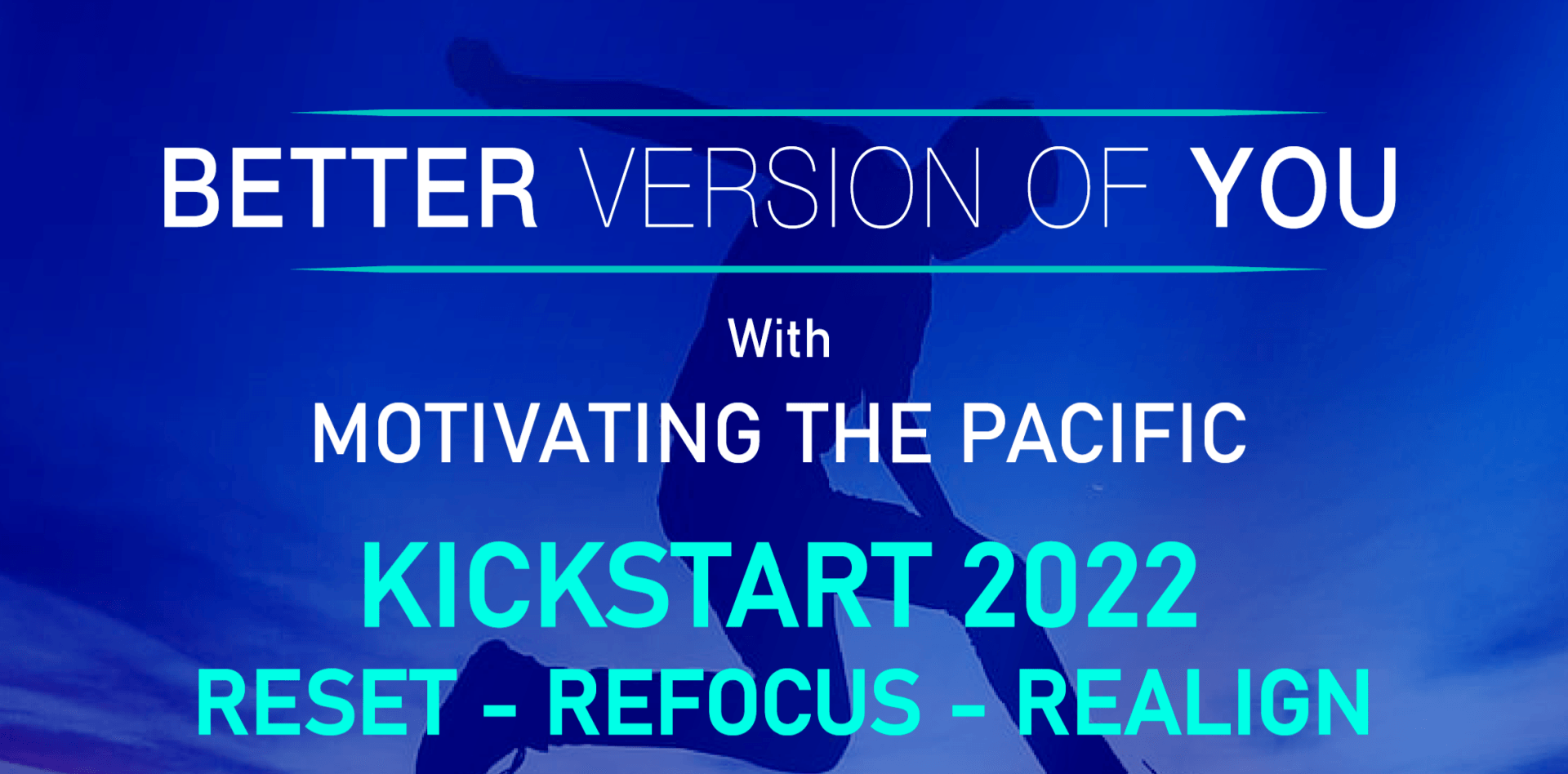 BETTER VERSION OF YOU

With

MOTIVATING THE PACIFIC

KICKSTART 2022
RESET - REFOCUS - REALIGN